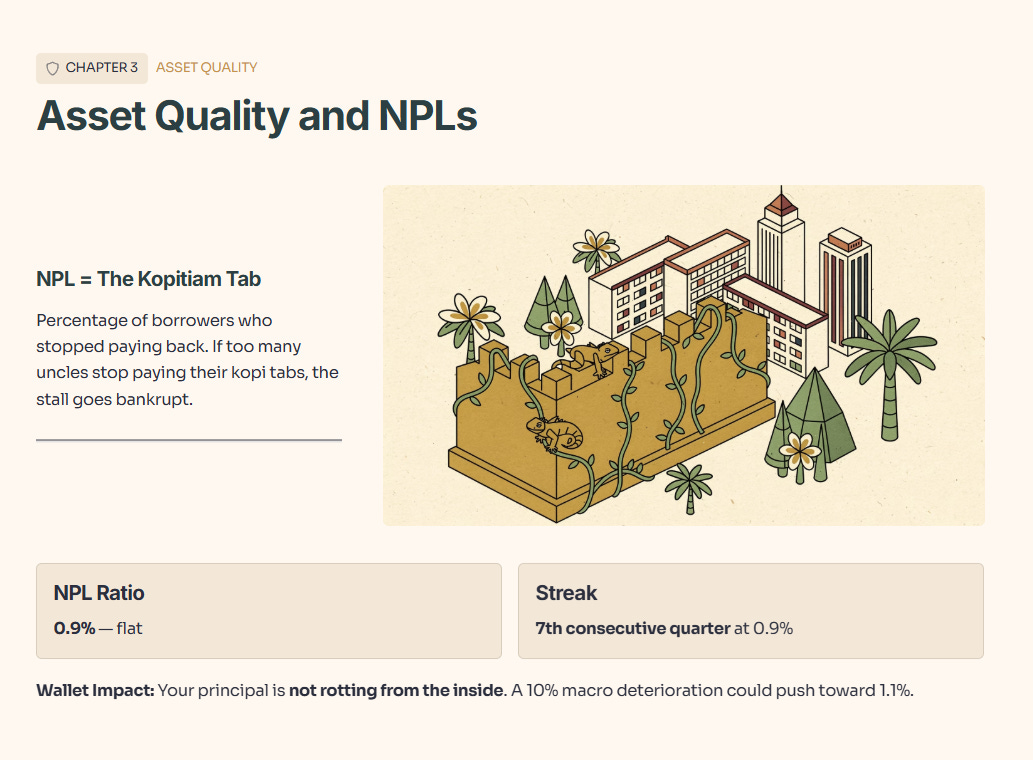 CHAPTER 3 ASSET QUALITY

Asset Quality and NPLs

NPL = The Kopitiam Tab

Percentage of borrowers who stopped paying back. If too many uncles stop paying their kopi tabs, the stall goes bankrupt.

NPL Ratio

0.9% — flat

Streak

7th consecutive quarter at 0.9%

Wallet Impact: Your principal is not rotting from the inside. A 10% macro deterioration could push toward 1.1%.